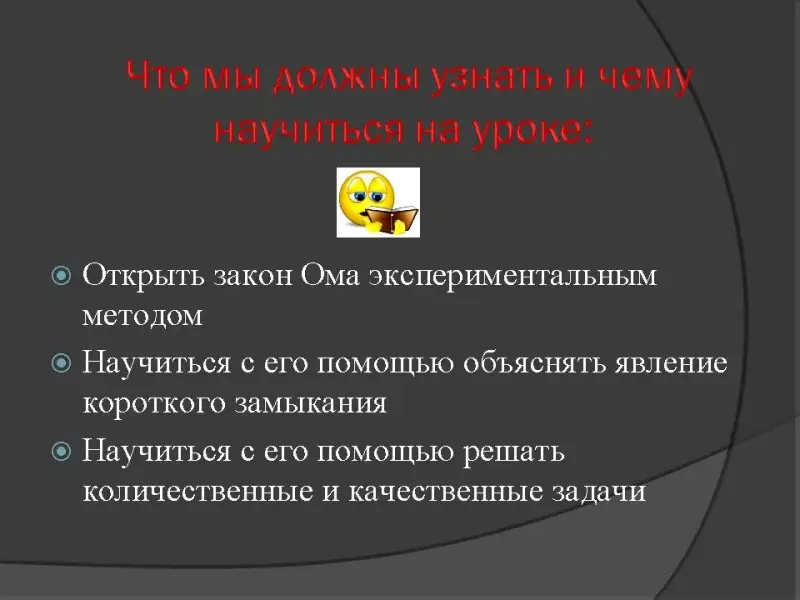 Что мы должны узнать и чему научиться на уроке:

Открыть закон Ома экспериментальным методом

Научиться с его помощью объяснять явление короткого замыкания

Научиться с его помощью решать количественные и качественные задачи